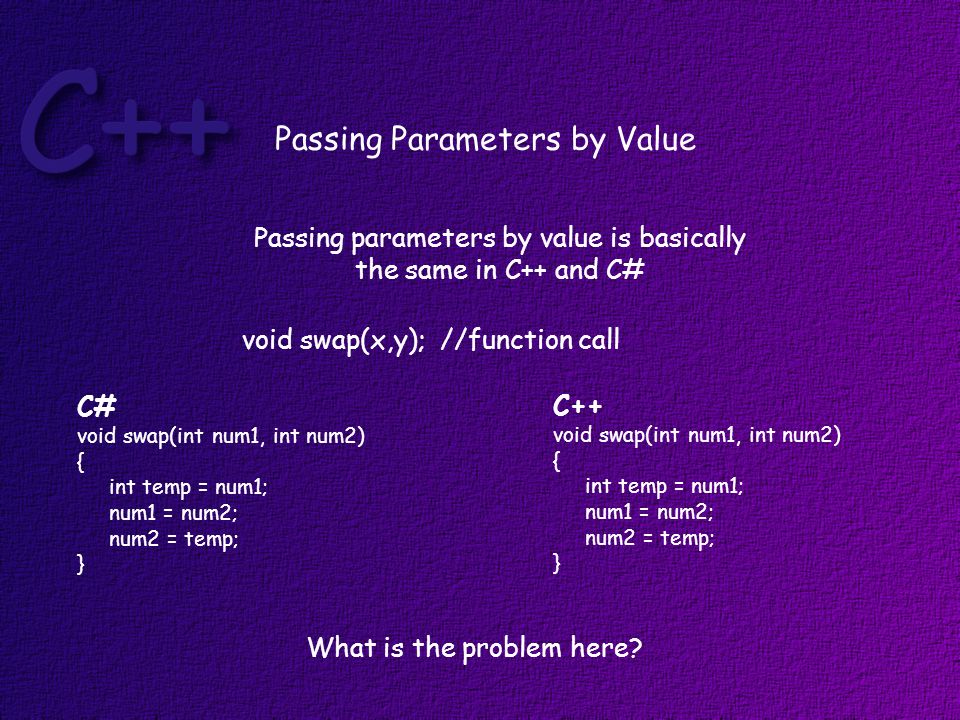 C++

Passing Parameters by Value

Passing parameters by value is basically the same in C++ and C#

void swap(x,y); //function call

C#
void swap(int num1, int num2)
{
int temp = num1;
num1 = num2;
num2 = temp;
}

C++
void swap(int num1, int num2)
{
int temp = num1;
num1 = num2;
num2 = temp;
}

What is the problem here?